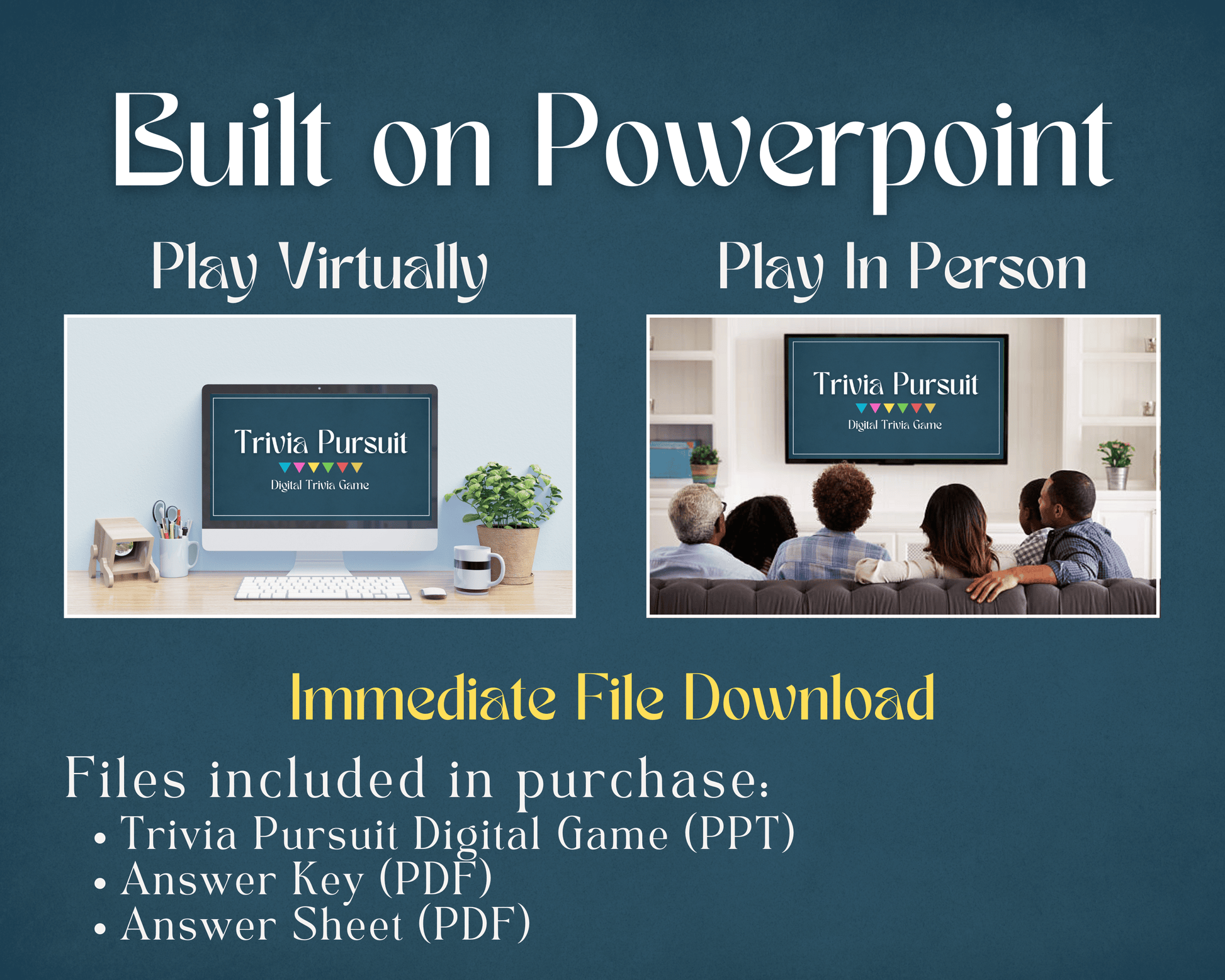 Built on Powerpoint

Play Virtually

Trivia Pursuit
Digital Trivia Game

Play In Person

Trivia Pursuit
Digital Trivia Game

Immediate File Download

Files included in purchase:
• Trivia Pursuit Digital Game (PPT)
• Answer Key (PDF)
• Answer Sheet (PDF)